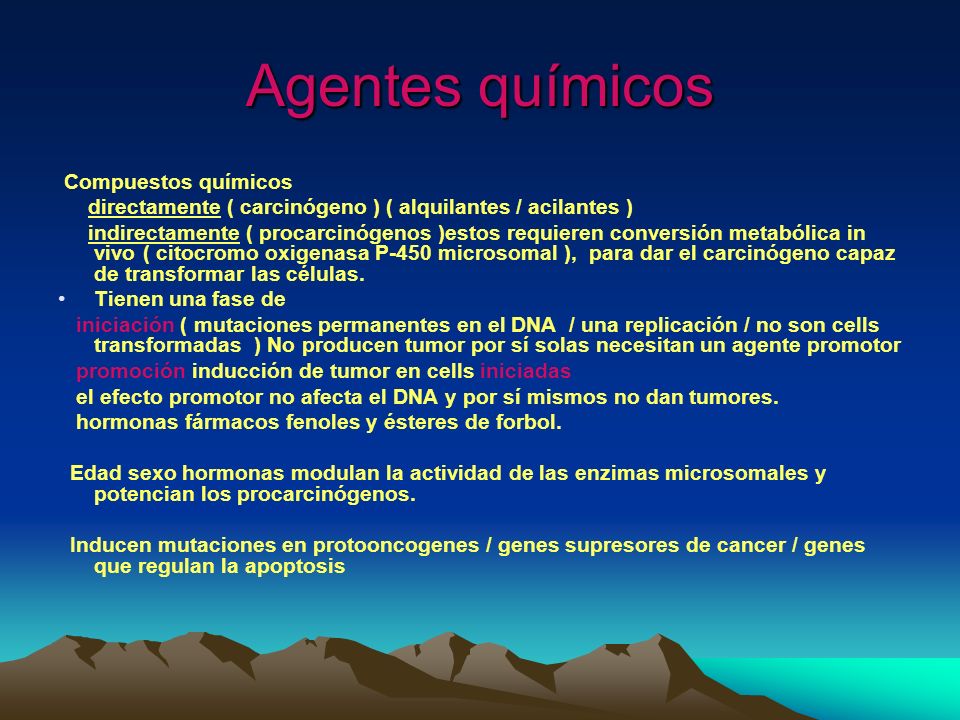 Agentes químicos

Compuestos químicos

directamente ( carcinógeno ) ( alquilantes / acilantes )

indirectamente ( procarcinógenos )estos requieren conversión metabólica in vivo ( citocromo oxigenasa P-450 microsomal ), para dar el carcinógeno capaz de transformar las células.

• Tienen una fase de

iniciación ( mutaciones permanentes en el DNA / una replicación / no son cells transformadas ) No producen tumor por sí solas necesitan un agente promotor

promoción inducción de tumor en cells iniciadas

el efecto promotor no afecta el DNA y por sí mismos no dan tumores.

hormonas fármacos fenoles y ésteres de forbol.

Edad sexo hormonas modulan la actividad de las enzimas microsomales y potencian los procarcinógenos.

Inducen mutaciones en protooncogenes / genes supresores de cancer / genes que regulan la apoptosis